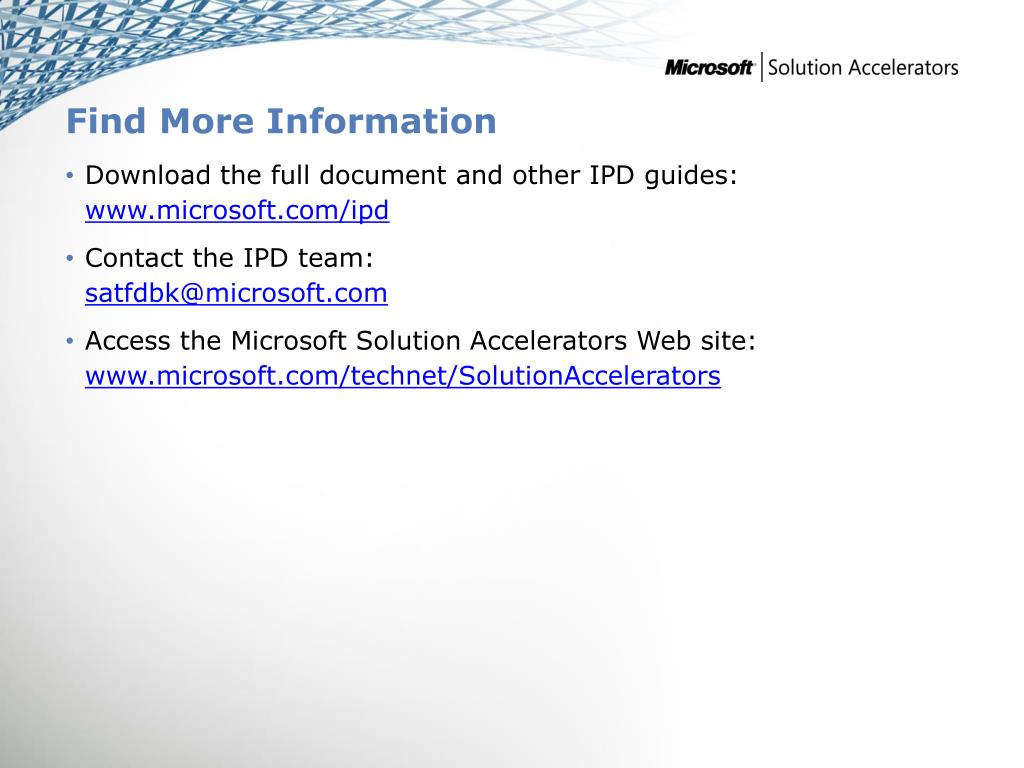 Microsoft Solution Accelerators

Find More Information

• Download the full document and other IPD guides: www.microsoft.com/ipd

• Contact the IPD team: satfdbk@microsoft.com

• Access the Microsoft Solution Accelerators Web site: www.microsoft.com/technet/SolutionAccelerators